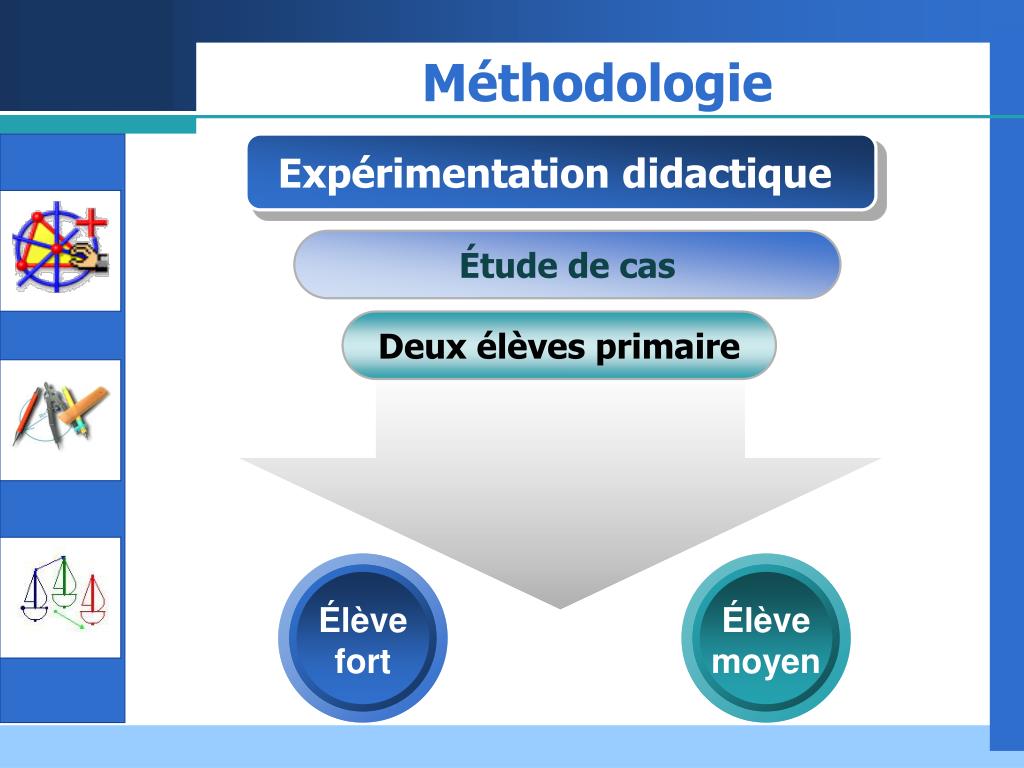 Méthodologie

Expérimentation didactique

Étude de cas

Deux élèves primaire

Élève fort

Élève moyen